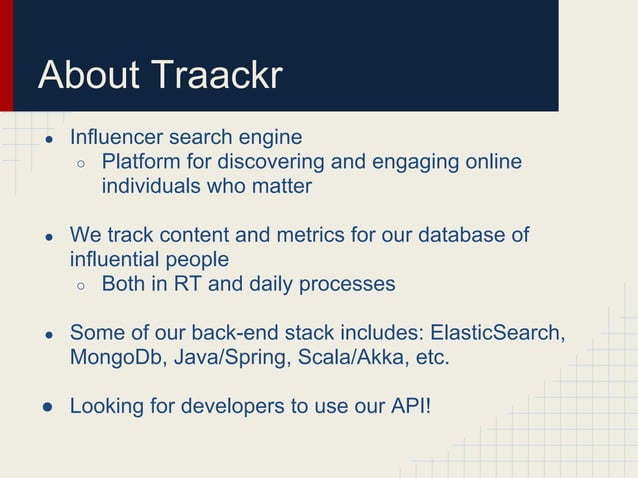 About Traackr

● Influencer search engine
  ○ Platform for discovering and engaging online individuals who matter

● We track content and metrics for our database of influential people
  ○ Both in RT and daily processes

● Some of our back-end stack includes: ElasticSearch, MongoDb, Java/Spring, Scala/Akka, etc.

● Looking for developers to use our API!